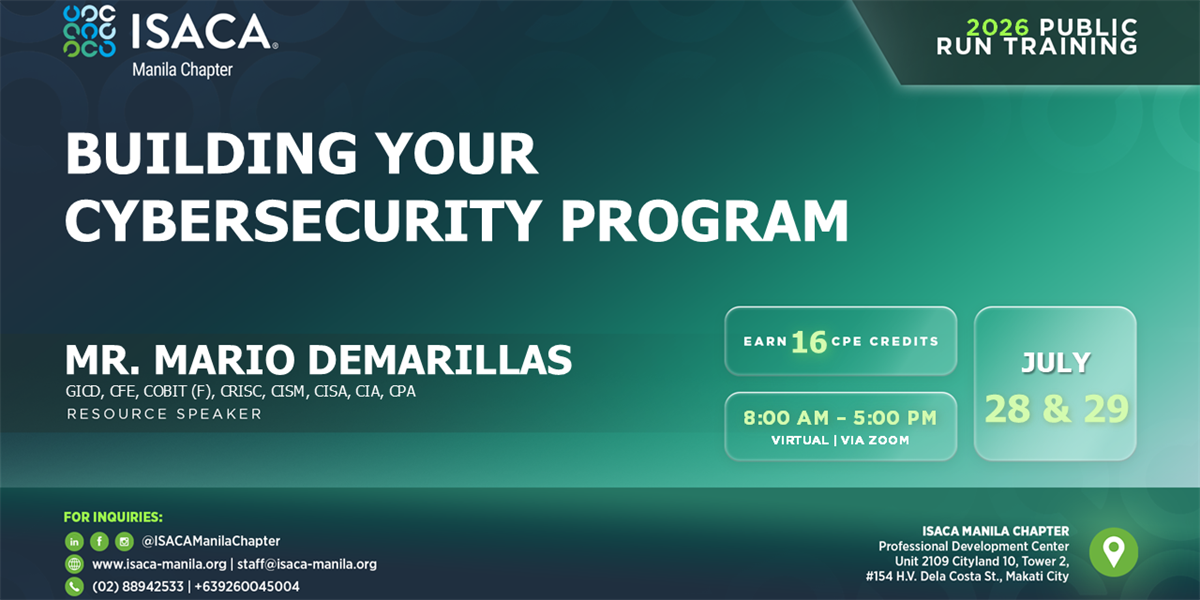 ISACA®
Manila Chapter

2026 PUBLIC RUN TRAINING

BUILDING YOUR CYBERSECURITY PROGRAM

MR. MARIO DEMARILLAS
GICD, CFE, COBIT (F), CRISC, CISM, CISA, CIA, CPA
RESOURCE SPEAKER

EARN 16 CPE CREDITS

8:00 AM – 5:00 PM
VIRTUAL | VIA ZOOM

JULY
28 & 29

FOR INQUIRIES:
@ISACAManilaChapter
www.isaca-manila.org | staff@isaca-manila.org
(02) 88942533 | +639260045004

ISACA MANILA CHAPTER
Professional Development Center
Unit 2109 Cityland 10, Tower 2,
#154 H.V. Dela Costa St., Makati City